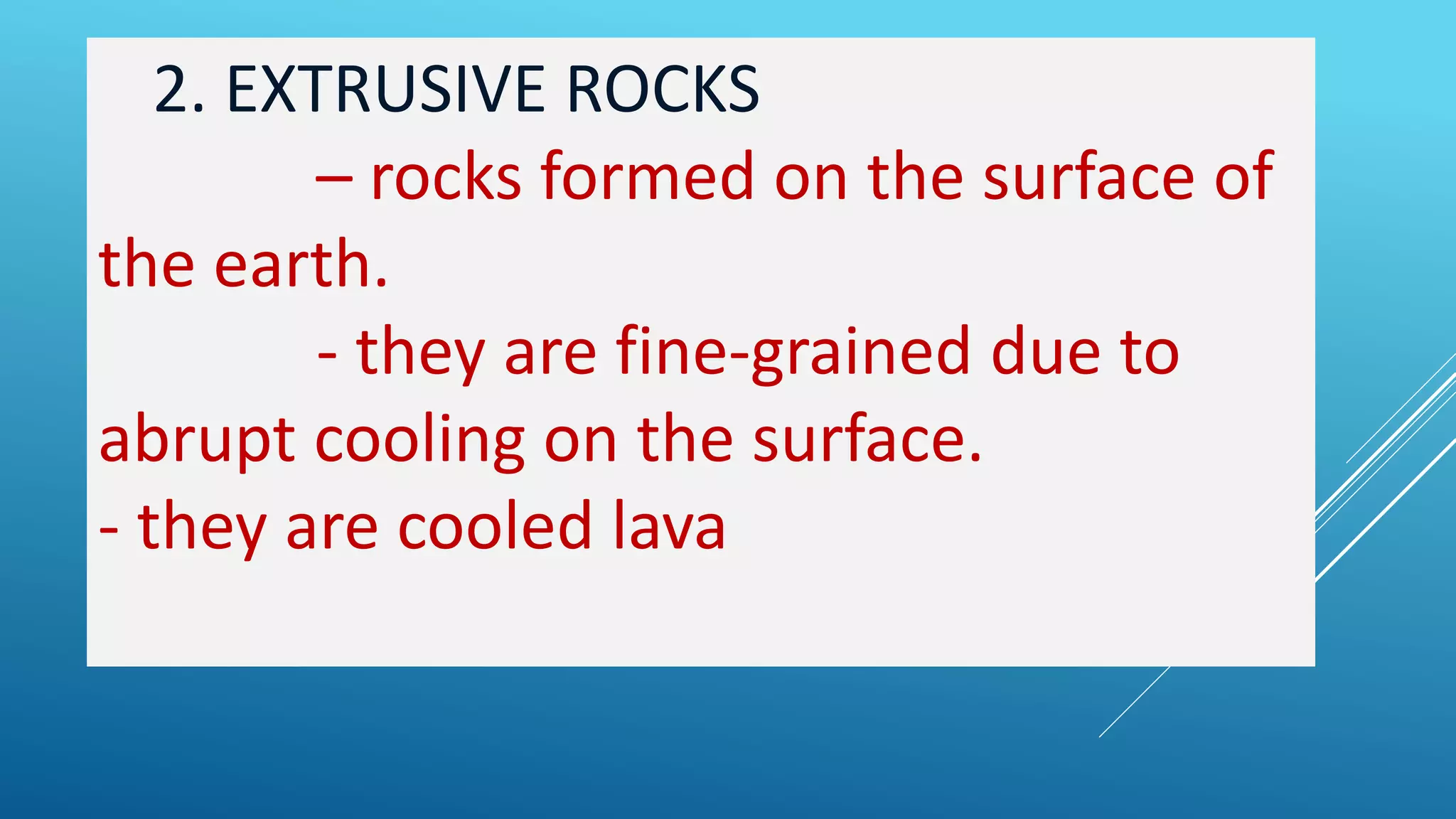 2. EXTRUSIVE ROCKS

– rocks formed on the surface of the earth.

- they are fine-grained due to abrupt cooling on the surface.

- they are cooled lava